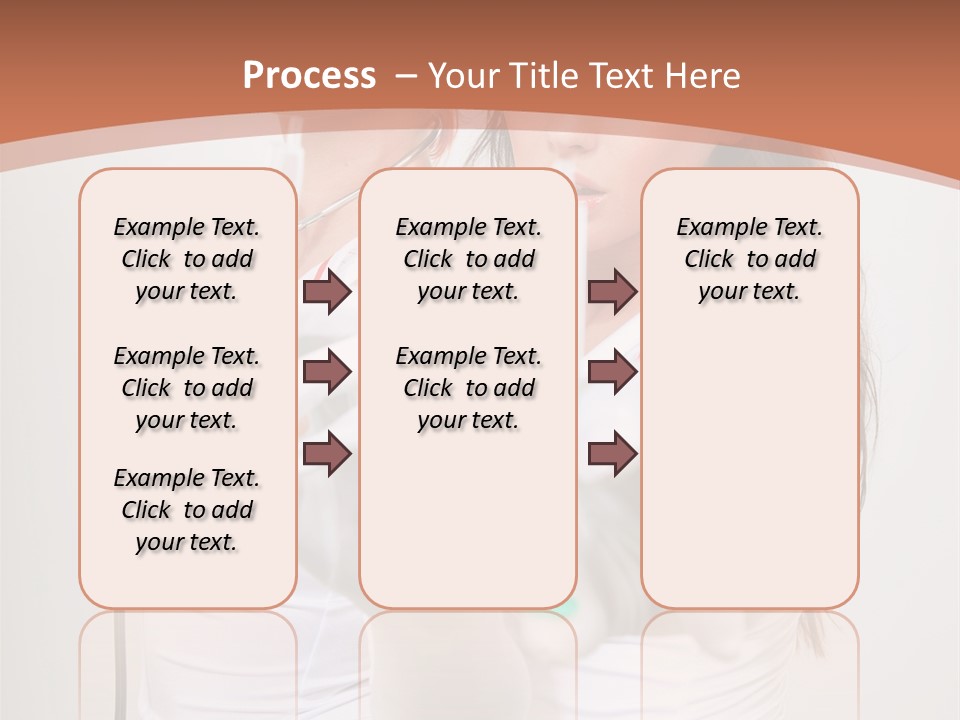 Process – Your Title Text Here

Example Text. Click to add your text.

Example Text. Click to add your text.

Example Text. Click to add your text.

Example Text. Click to add your text.

Example Text. Click to add your text.

Example Text. Click to add your text.